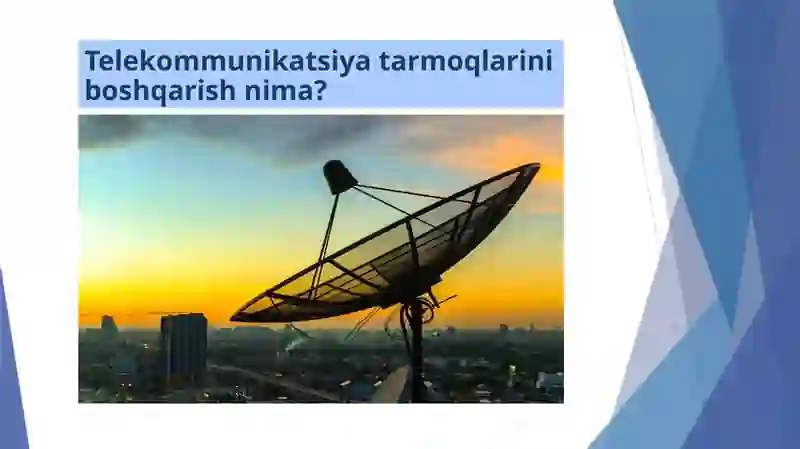 Telekommunikatsiya tarmoqlarini boshqarish nima?